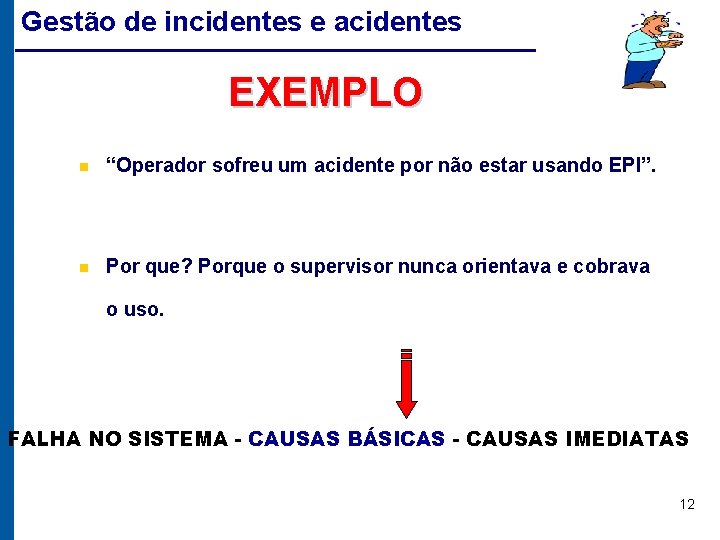 Gestão de incidentes e acidentes

EXEMPLO

“Operador sofreu um acidente por não estar usando EPI”.

Por que? Porque o supervisor nunca orientava e cobrava o uso.

FALHA NO SISTEMA - CAUSAS BÁSICAS - CAUSAS IMEDIATAS

12